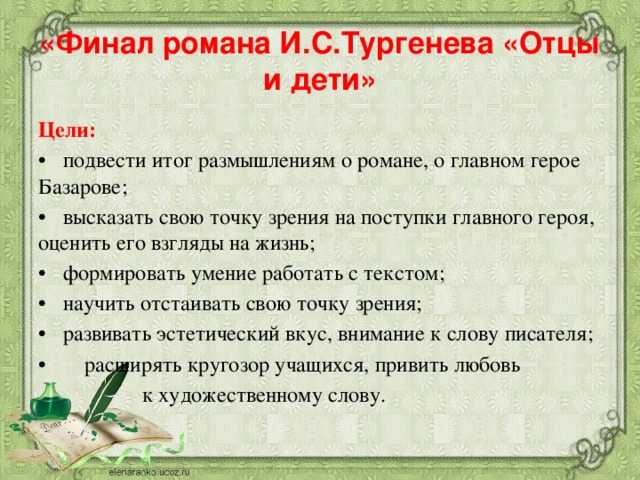 «Финал романа И.С.Тургенева «Отцы и дети»

Цели:

• подвести итог размышлениям о романе, о главном герое Базарове;

• высказать свою точку зрения на поступки главного героя, оценить его взгляды на жизнь;

• формировать умение работать с текстом;

• научить отстаивать свою точку зрения;

• развивать эстетический вкус, внимание к слову писателя;

• расширять кругозор учащихся, привить любовь к художественному слову.

elenaranko.ucoz.ru